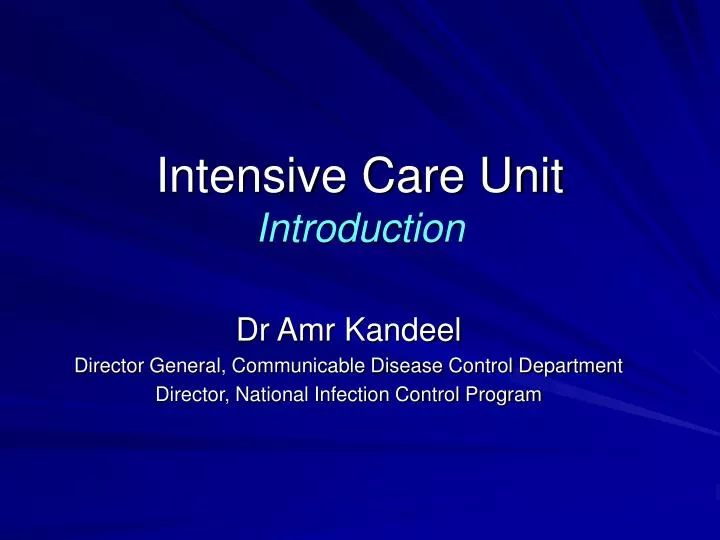 Intensive Care Unit
Introduction

Dr Amr Kandeel
Director General, Communicable Disease Control Department
Director, National Infection Control Program